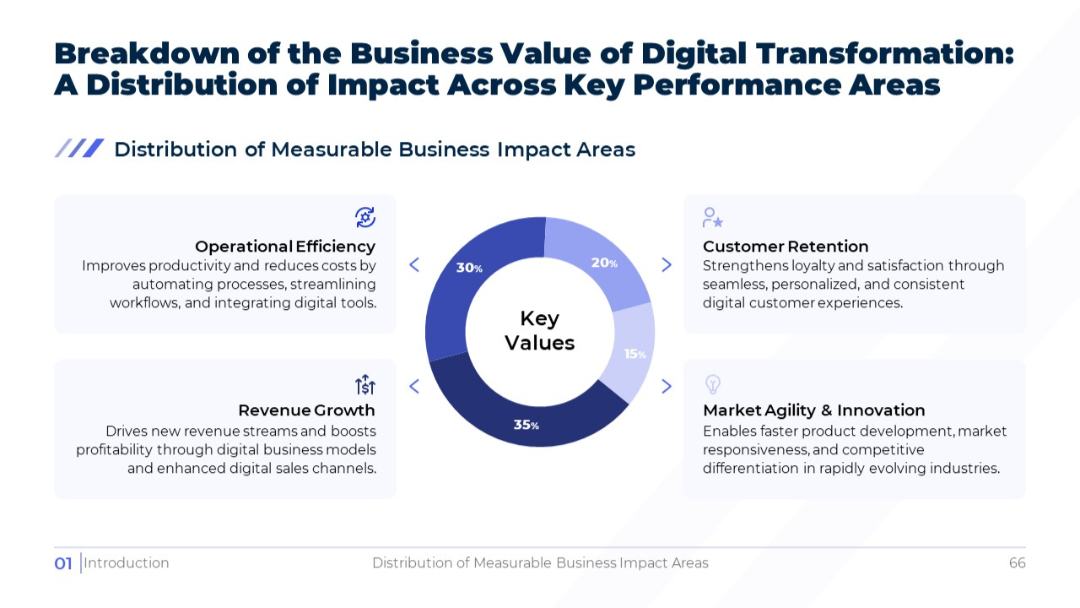 Breakdown of the Business Value of Digital Transformation: A Distribution of Impact Across Key Performance Areas

Distribution of Measurable Business Impact Areas

Operational Efficiency
Improves productivity and reduces costs by automating processes, streamlining workflows, and integrating digital tools.

Revenue Growth
Drives new revenue streams and boosts profitability through digital business models and enhanced digital sales channels.

30%
20%
15%
35%
Key Values

Customer Retention
Strengthens loyalty and satisfaction through seamless, personalized, and consistent digital customer experiences.

Market Agility & Innovation
Enables faster product development, market responsiveness, and competitive differentiation in rapidly evolving industries.

01 Introduction
Distribution of Measurable Business Impact Areas
66